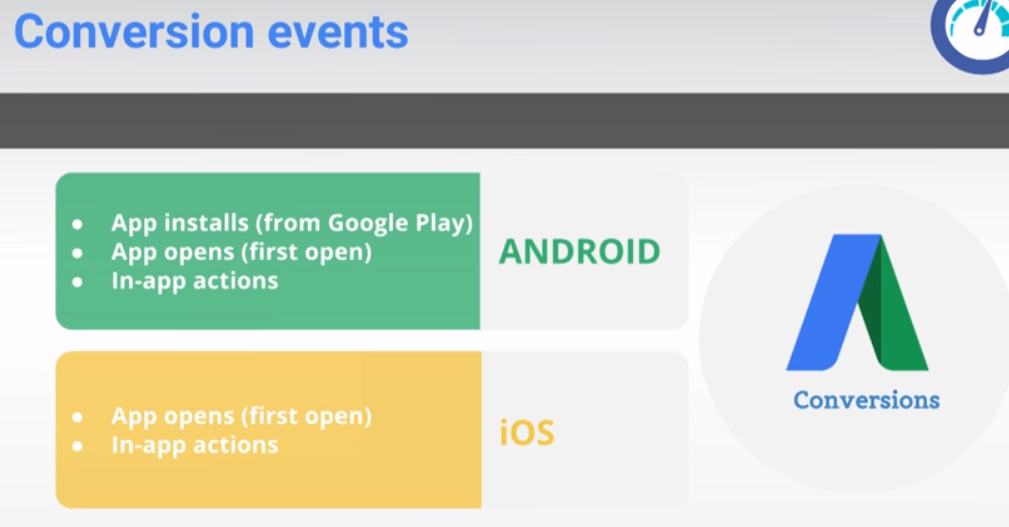 Conversion events

- App installs (from Google Play)
- App opens (first open)
- In-app actions

ANDROID

- App opens (first open)
- In-app actions

iOS

Conversions